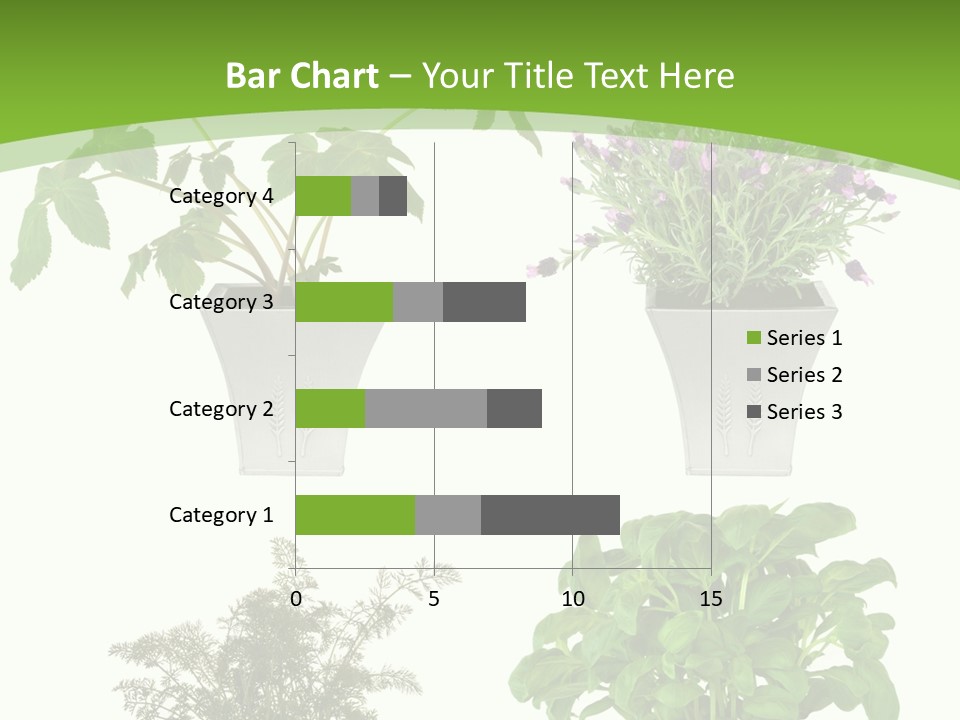 Bar Chart – Your Title Text Here

Category 4
Category 3
Category 2
Category 1

0
5
10
15

Series 1
Series 2
Series 3